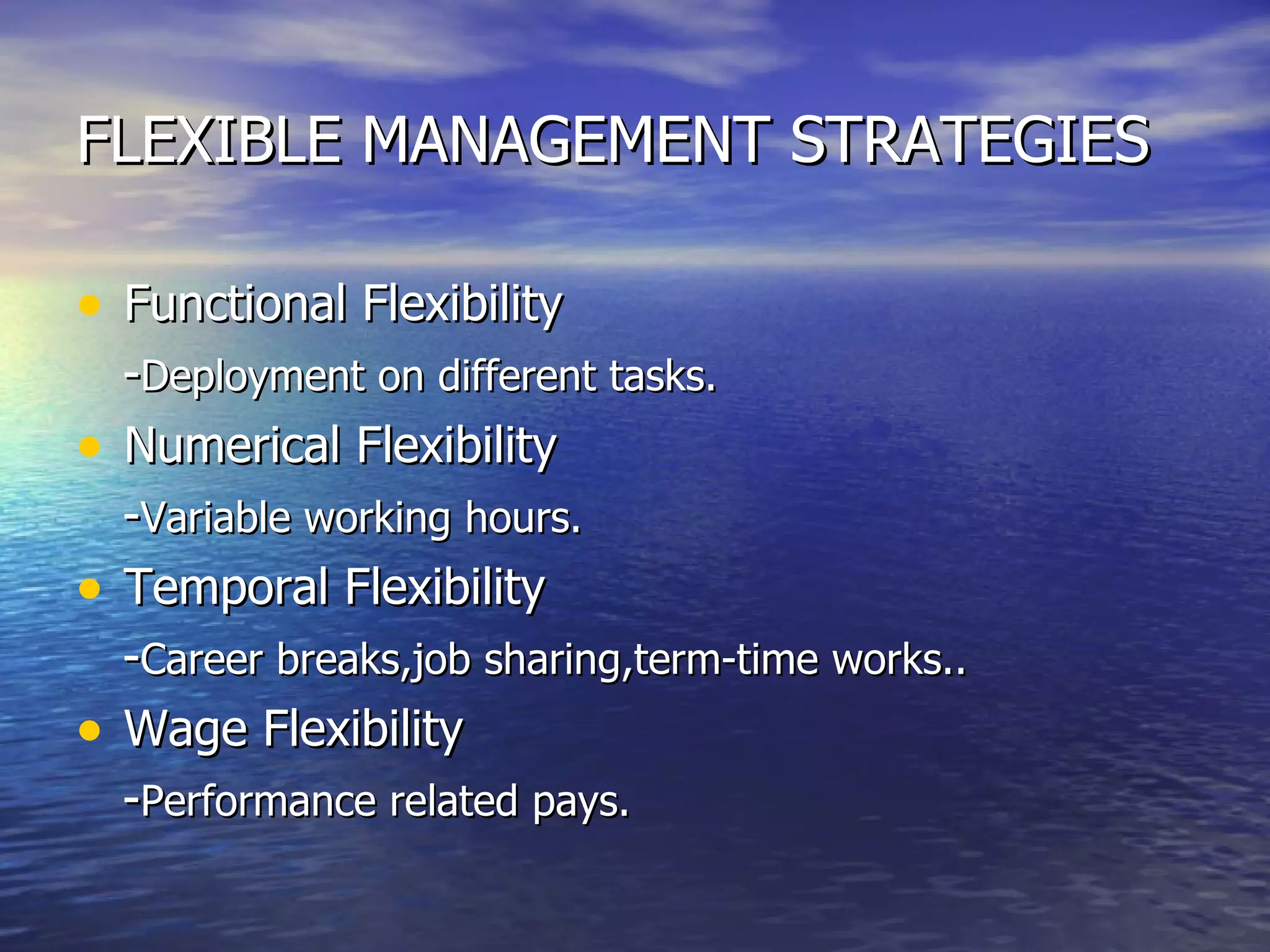 FLEXIBLE MANAGEMENT STRATEGIES

• Functional Flexibility

-Deployment on different tasks.

• Numerical Flexibility

-Variable working hours.

• Temporal Flexibility

-Career breaks,job sharing,term-time works..

• Wage Flexibility

-Performance related pays.